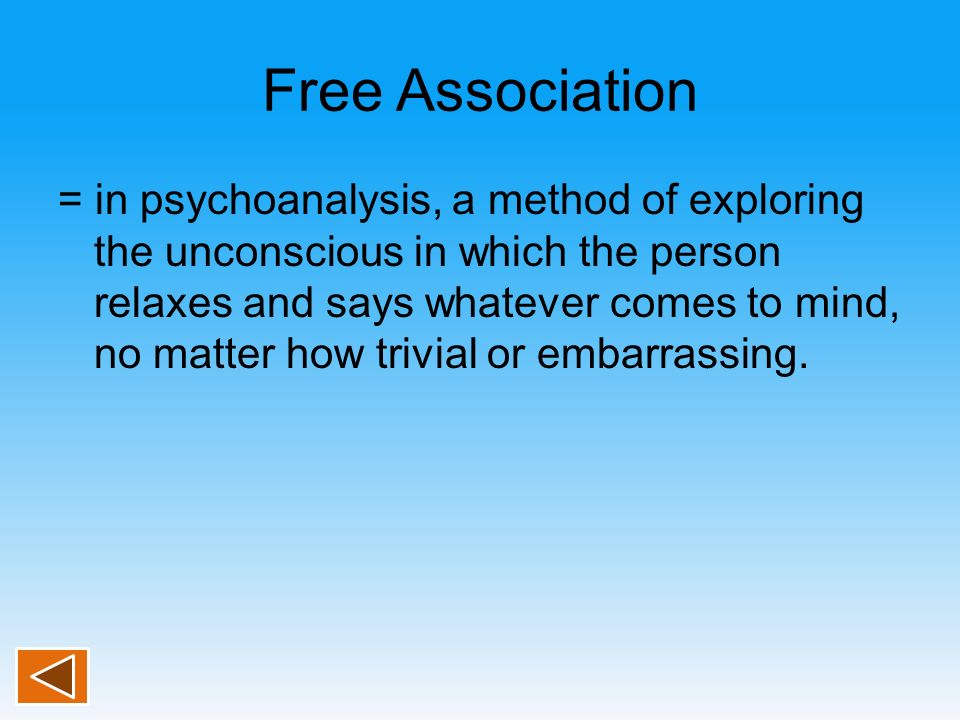 Free Association

= in psychoanalysis, a method of exploring the unconscious in which the person relaxes and says whatever comes to mind, no matter how trivial or embarrassing.